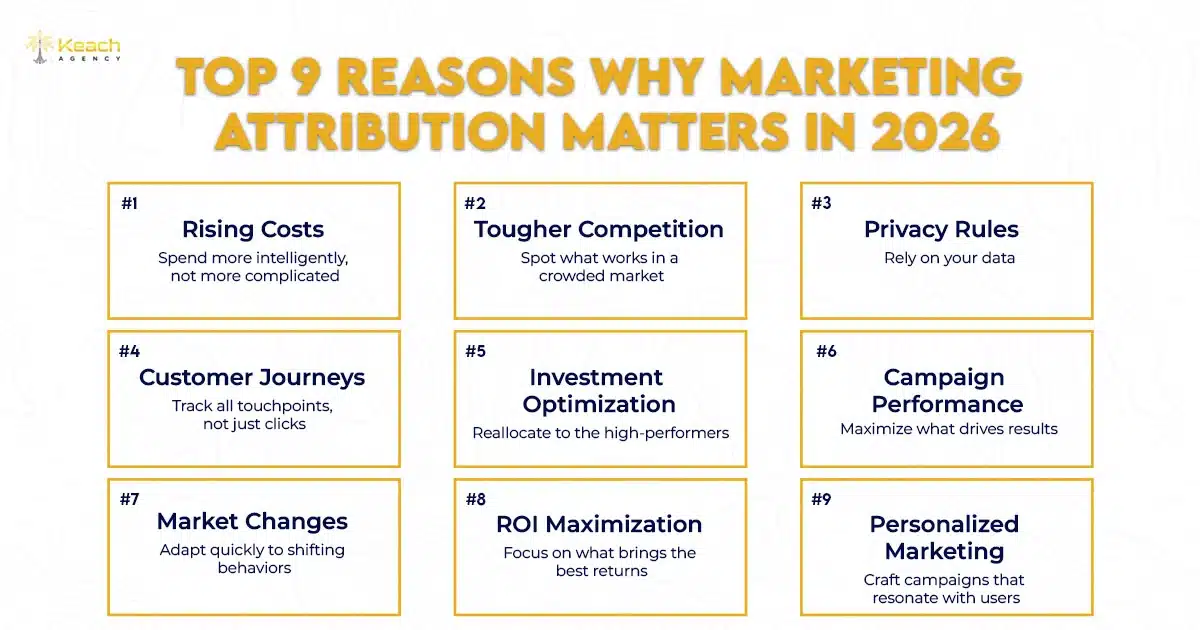 Keach AGENCY

TOP 9 REASONS WHY MARKETING ATTRIBUTION MATTERS IN 2026

#1
Rising Costs
Spend more intelligently, not more complicated

#2
Tougher Competition
Spot what works in a crowded market

#3
Privacy Rules
Rely on your data

#4
Customer Journeys
Track all touchpoints, not just clicks

#5
Investment Optimization
Reallocate to the high-performers

#6
Campaign Performance
Maximize what drives results

#7
Market Changes
Adapt quickly to shifting behaviors

#8
ROI Maximization
Focus on what brings the best returns

#9
Personalized Marketing
Craft campaigns that resonate with users